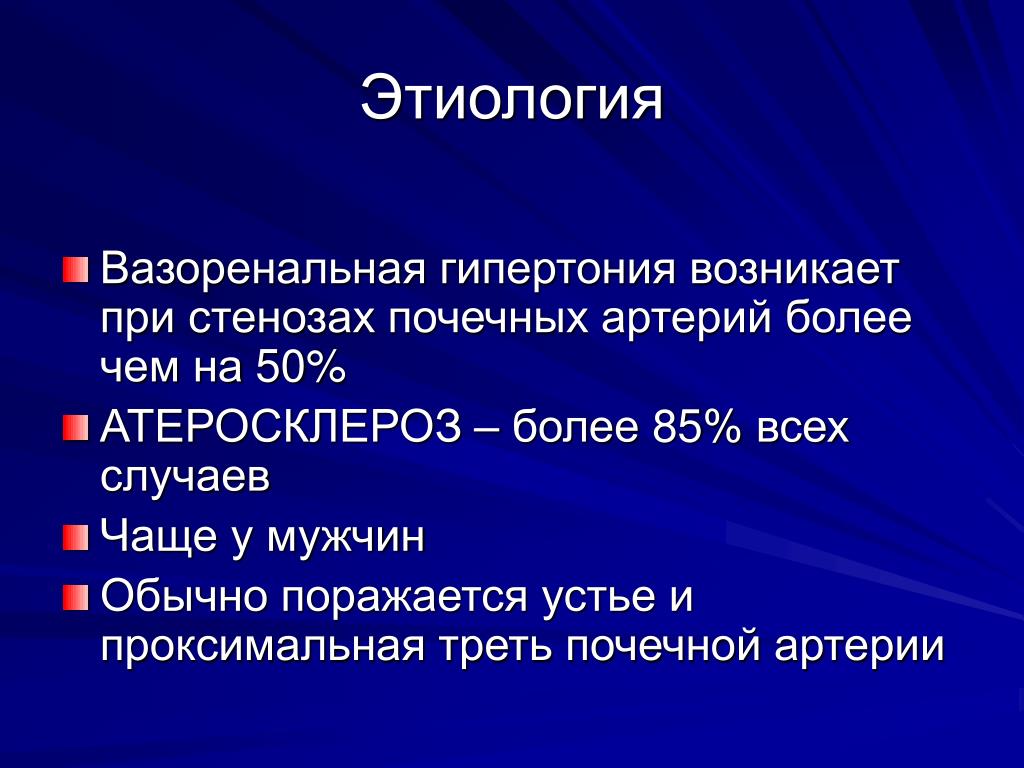 Этиология

Вазоренальная гипертония возникает при стенозах почечных артерий более чем на 50%

АТЕРОСКЛЕРОЗ – более 85% всех случаев

Чаще у мужчин

Обычно поражается устье и проксимальная треть почечной артерии